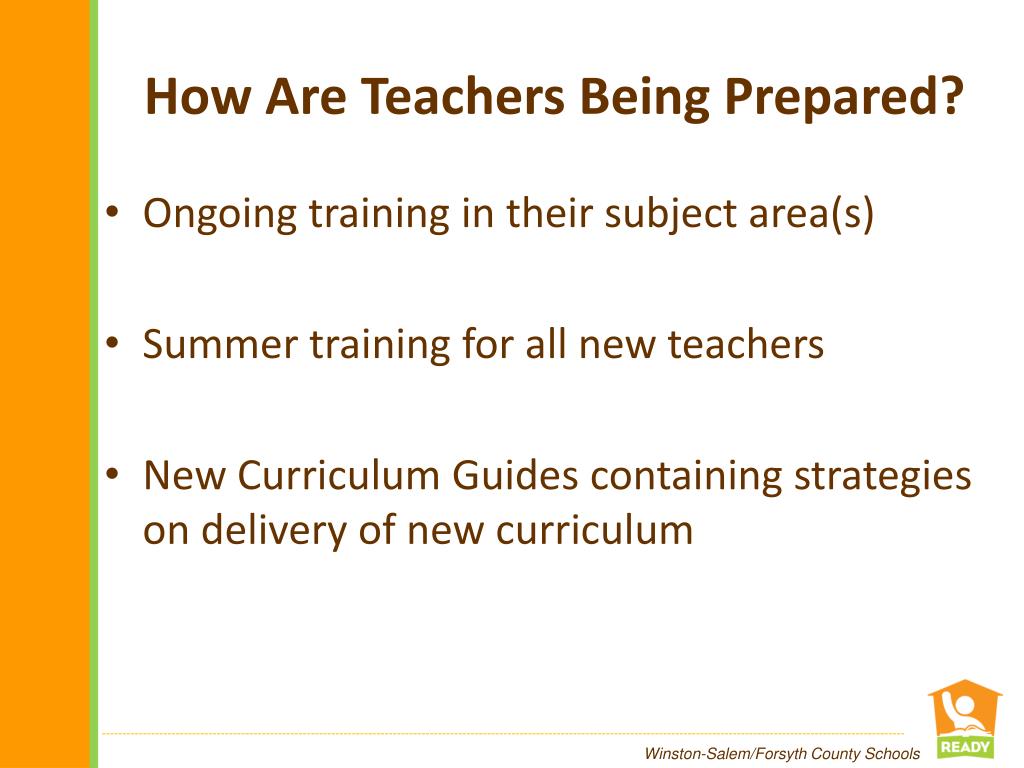 How Are Teachers Being Prepared?

• Ongoing training in their subject area(s)

• Summer training for all new teachers

• New Curriculum Guides containing strategies on delivery of new curriculum

Winston-Salem/Forsyth County Schools

READY